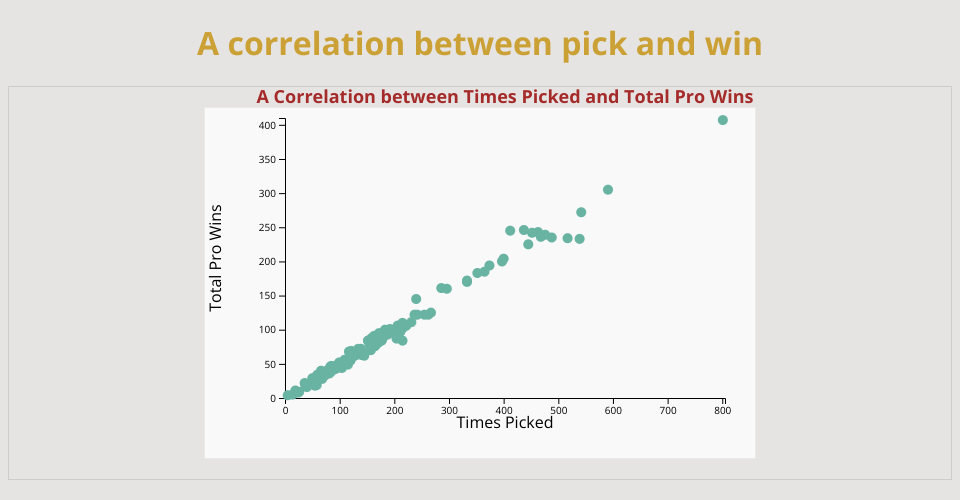 A correlation between pick and win

A Correlation between Times Picked and Total Pro Wins

Total Pro Wins

400
350
300
250
200
150
100
50
0

0 100 200 300 400 500 600 700 800

Times Picked